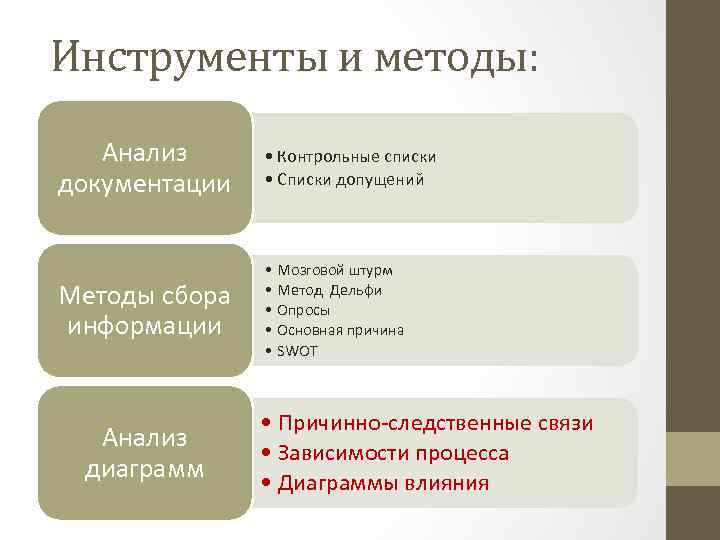 Инструменты и методы:

Анализ документации

• Контрольные списки
• Списки допущений

Методы сбора информации

• Мозговой штурм
• Метод Дельфи
• Опросы
• Основная причина
• SWOT

Анализ диаграмм

• Причинно-следственные связи
• Зависимости процесса
• Диаграммы влияния